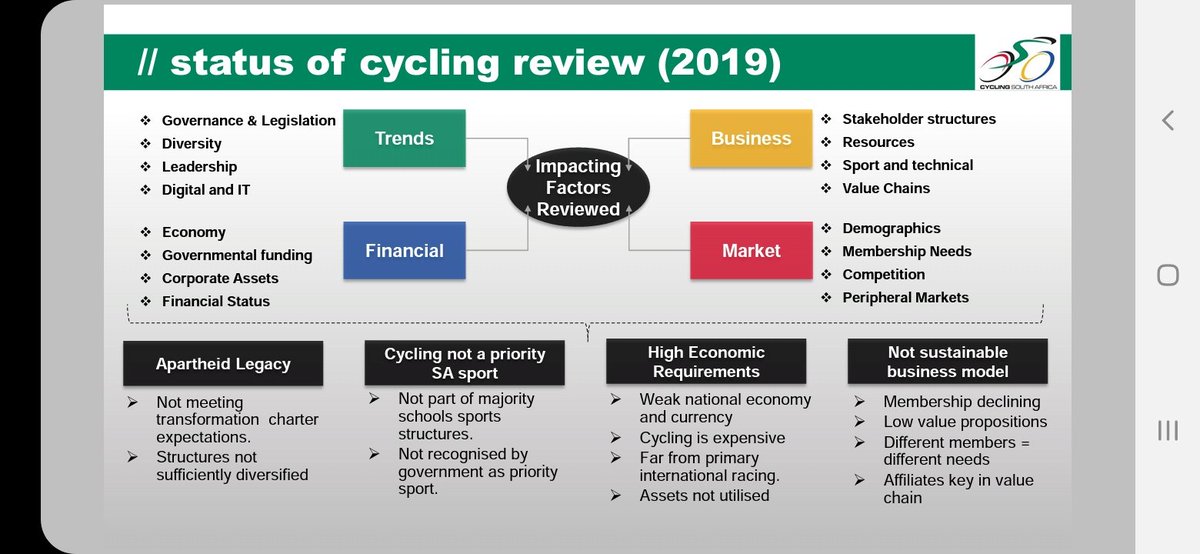 // status of cycling review (2019)

CYCLING SOUTH AFRICA

❖ Governance & Legislation
❖ Diversity
❖ Leadership
❖ Digital and IT

Trends

❖ Economy
❖ Governmental funding
❖ Corporate Assets
❖ Financial Status

Financial

Impacting Factors Reviewed

Business

❖ Stakeholder structures
❖ Resources
❖ Sport and technical
❖ Value Chains

Market

❖ Demographics
❖ Membership Needs
❖ Competition
❖ Peripheral Markets

Apartheid Legacy

➢ Not meeting transformation charter expectations.
➢ Structures not sufficiently diversified

Cycling not a priority SA sport

➢ Not part of majority schools sports structures.
➢ Not recognised by government as priority sport.

High Economic Requirements

➢ Weak national economy and currency
➢ Cycling is expensive
➢ Far from primary international racing.
➢ Assets not utilised

Not sustainable business model

➢ Membership declining
➢ Low value propositions
➢ Different members = different needs
➢ Affiliates key in value chain